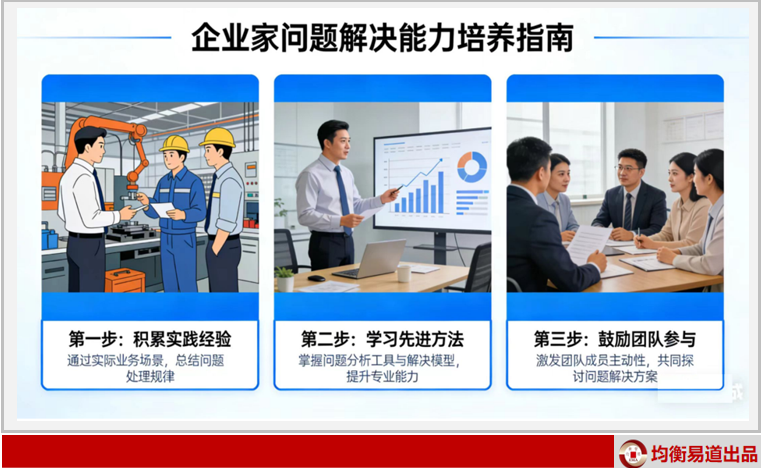 企业家问题解决能力培养指南

第一步：积累实践经验
通过实际业务场景，总结问题处理规律

第二步：学习先进方法
掌握问题分析工具与解决模型，提升专业能力

第三步：鼓励团队参与
激发团队成员主动性，共同探讨问题解决方案

均衡易道出品